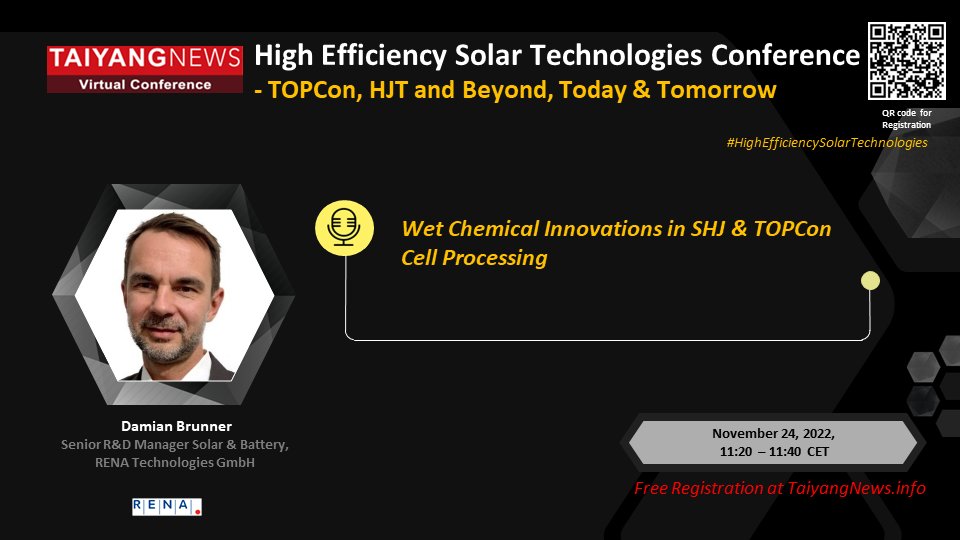 TAIYANGNEWS
Virtual Conference

High Efficiency Solar Technologies Conference
- TOPCon, HJT and Beyond, Today & Tomorrow

QR code for Registration

#HighEfficiencySolarTechnologies

Wet Chemical Innovations in SHJ & TOPCon Cell Processing

Damian Brunner
Senior R&D Manager Solar & Battery, RENA Technologies GmbH

RENA

November 24, 2022,
11:20 – 11:40 CET

Free Registration at TaiyangNews.info